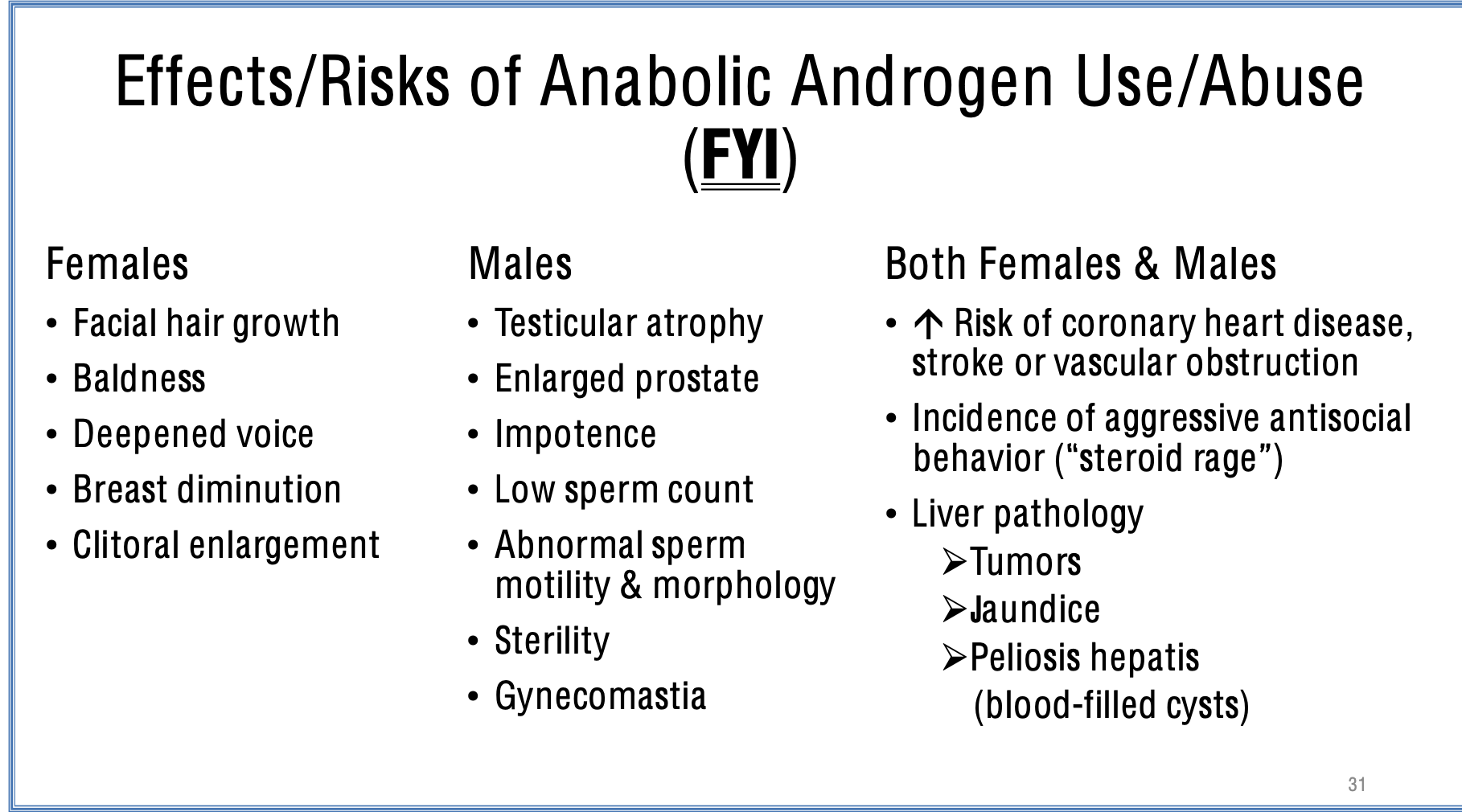 Effects/Risks of Anabolic Androgen Use/Abuse (FYI)

Females
• Facial hair growth
• Baldness
• Deepened voice
• Breast diminution
• Clitoral enlargement

Males
• Testicular atrophy
• Enlarged prostate
• Impotence
• Low sperm count
• Abnormal sperm motility & morphology
• Sterility
• Gynecomastia

Both Females & Males
• ↑ Risk of coronary heart disease, stroke or vascular obstruction
• Incidence of aggressive antisocial behavior (“steroid rage”)
• Liver pathology
➢Tumors
➢Jaundice
➢Peliosis hepatis (blood-filled cysts)

31